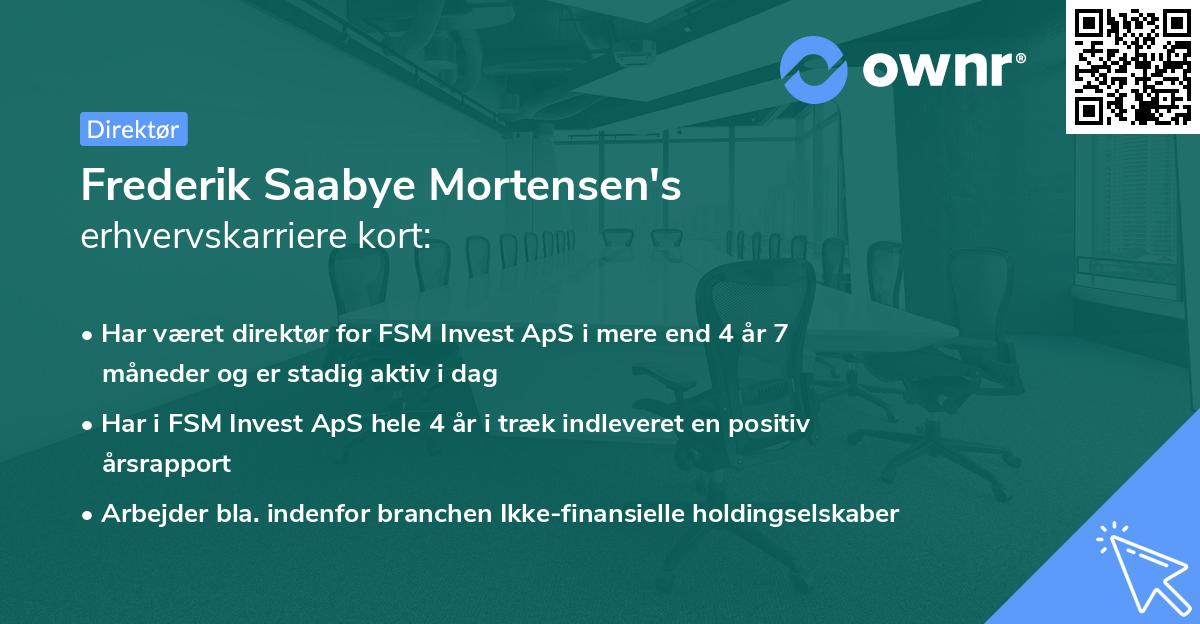 ownr®

Direktør

Frederik Saabye Mortensen's erhvervskarriere kort:

• Har været direktør for FSM Invest ApS i mere end 4 år 7 måneder og er stadig aktiv i dag

• Har i FSM Invest ApS hele 4 år i træk indleveret en positiv årsrapport

• Arbejder bla. indenfor branchen Ikke-finansielle holdingselskaber